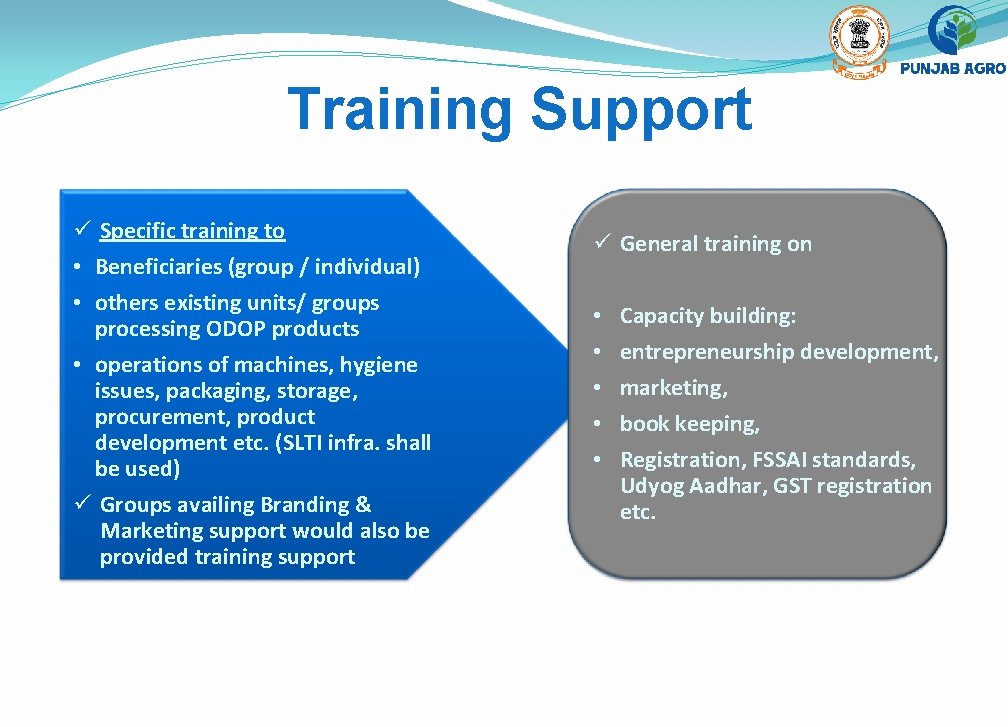 PUNJAB AGRO

Training Support

✓ Specific training to
• Beneficiaries (group / individual)
• others existing units/ groups processing ODOP products
• operations of machines, hygiene issues, packaging, storage, procurement, product development etc. (SLTI infra. shall be used)
✓ Groups availing Branding & Marketing support would also be provided training support

✓ General training on

• Capacity building:
• entrepreneurship development,
• marketing,
• book keeping,
• Registration, FSSAI standards, Udyog Aadhar, GST registration etc.